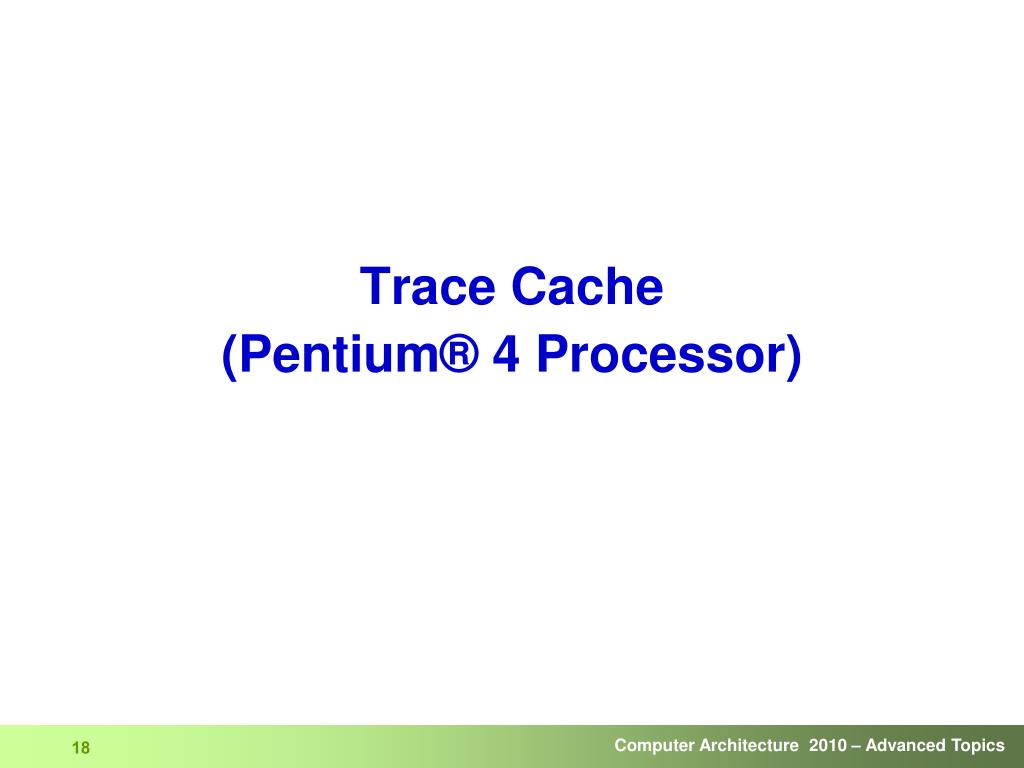 Trace Cache
(Pentium® 4 Processor)

18

Computer Architecture 2010 – Advanced Topics